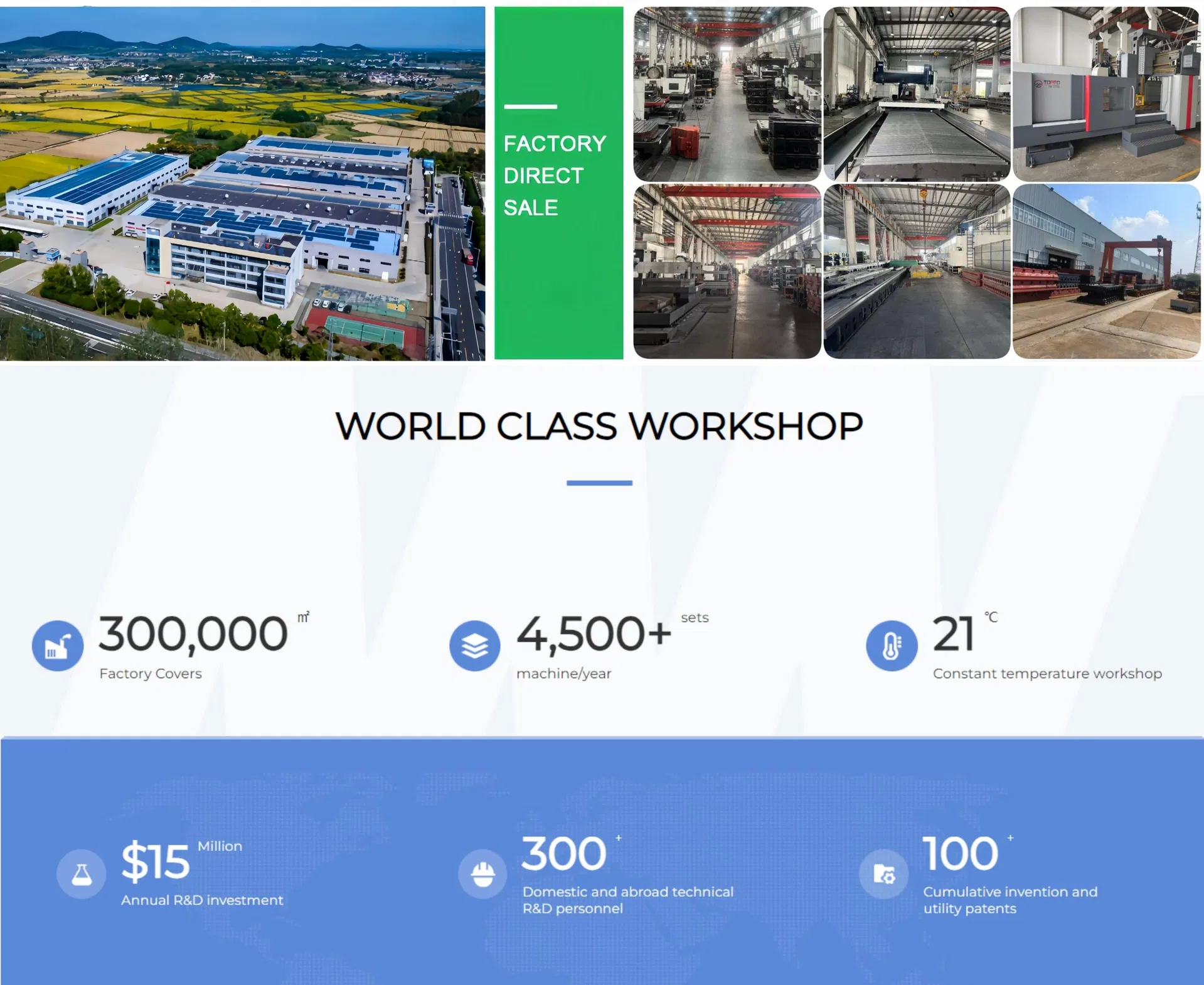 FACTORY DIRECT SALE

WORLD CLASS WORKSHOP

300,000 ㎡
Factory Covers

4,500+ sets
machine/year

21 ℃
Constant temperature workshop

$15 Million
Annual R&D investment

300 +
Domestic and abroad technical R&D personnel

100 +
Cumulative invention and utility patents